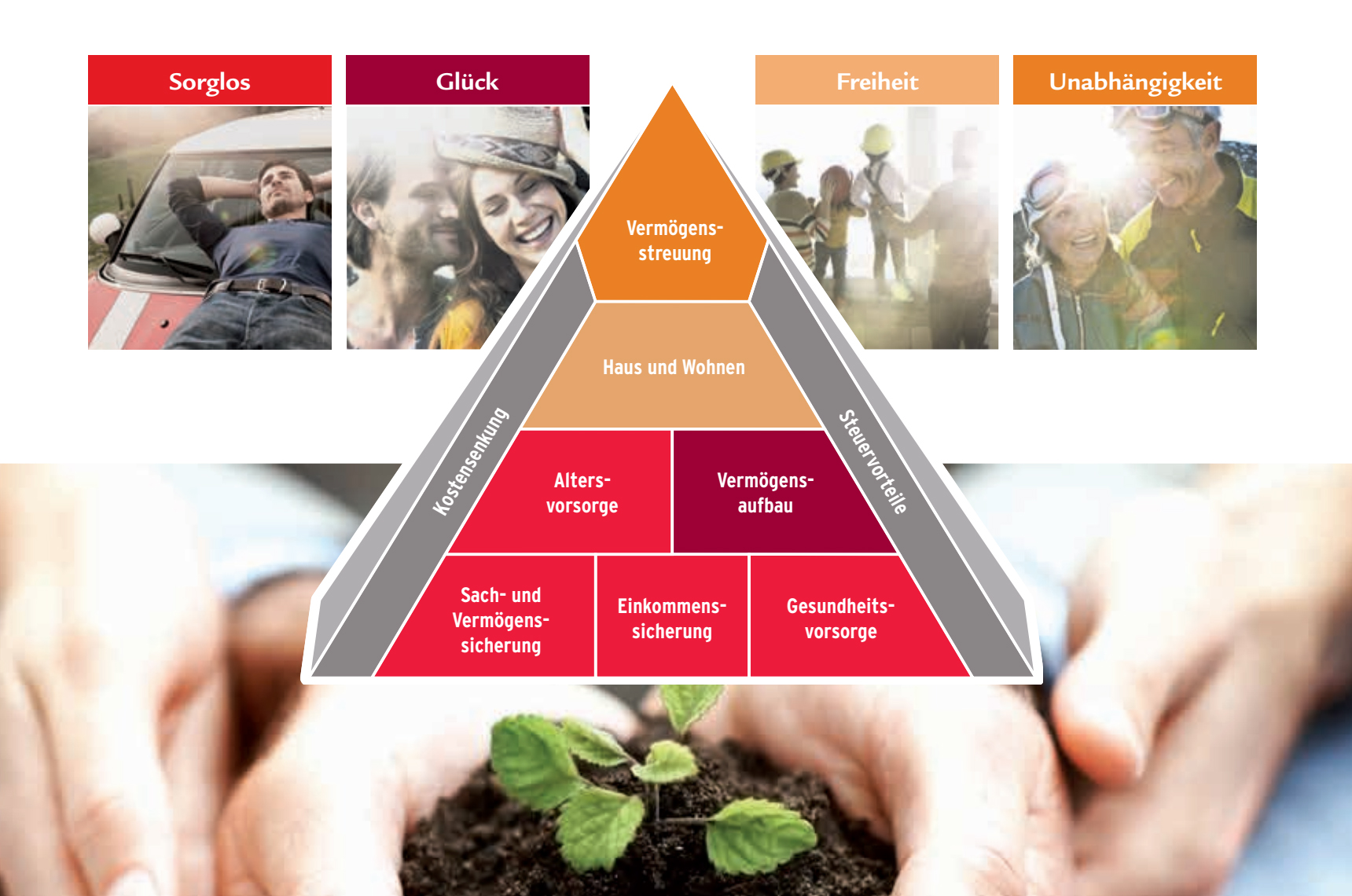 Sorglos

Glück

Freiheit

Unabhängigkeit

Vermögensstreuung

Haus und Wohnen

Kostensenkung

Steuervorteile

Altersvorsorge

Vermögensaufbau

Sach- und Vermögenssicherung

Einkommenssicherung

Gesundheitsvorsorge